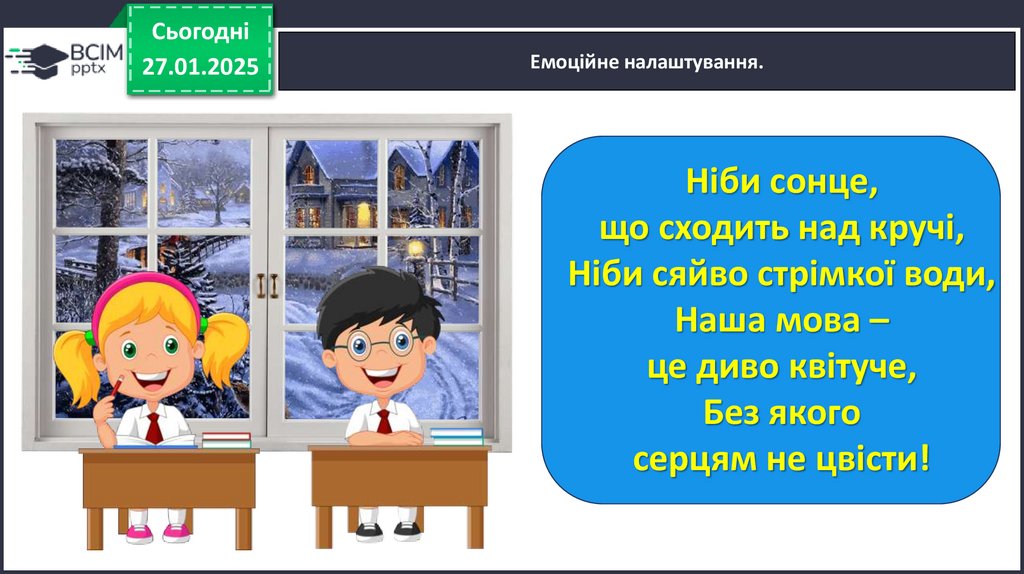 ВСІМ pptx

Сьогодні 27.01.2025

Емоційне налаштування.

Ніби сонце,
що сходить над кручі,
Ніби сяйво стрімкої води,
Наша мова –
це диво квітуче,
Без якого
серцям не цвісти!